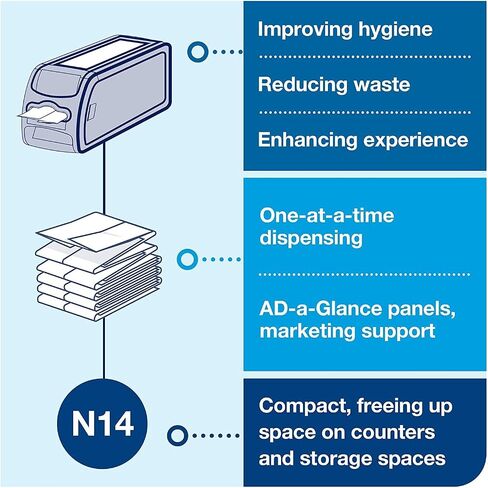 Improving hygiene

Reducing waste

Enhancing experience

One-at-a-time dispensing

AD-a-Glance panels, marketing support

N14

Compact, freeing up space on counters and storage spaces